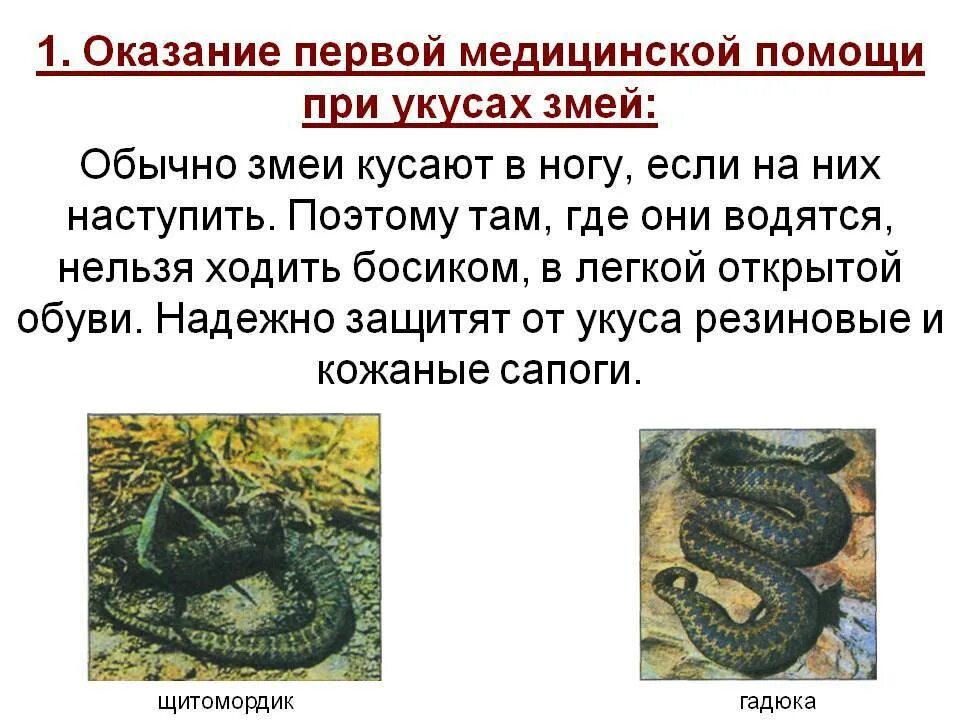 1. Оказание первой медицинской помощи при укусах змей:

Обычно змеи кусают в ногу, если на них наступить. Поэтому там, где они водятся, нельзя ходить босиком, в легкой открытой обуви. Надежно защитят от укуса резиновые и кожаные сапоги.

щитомордик

гадюка